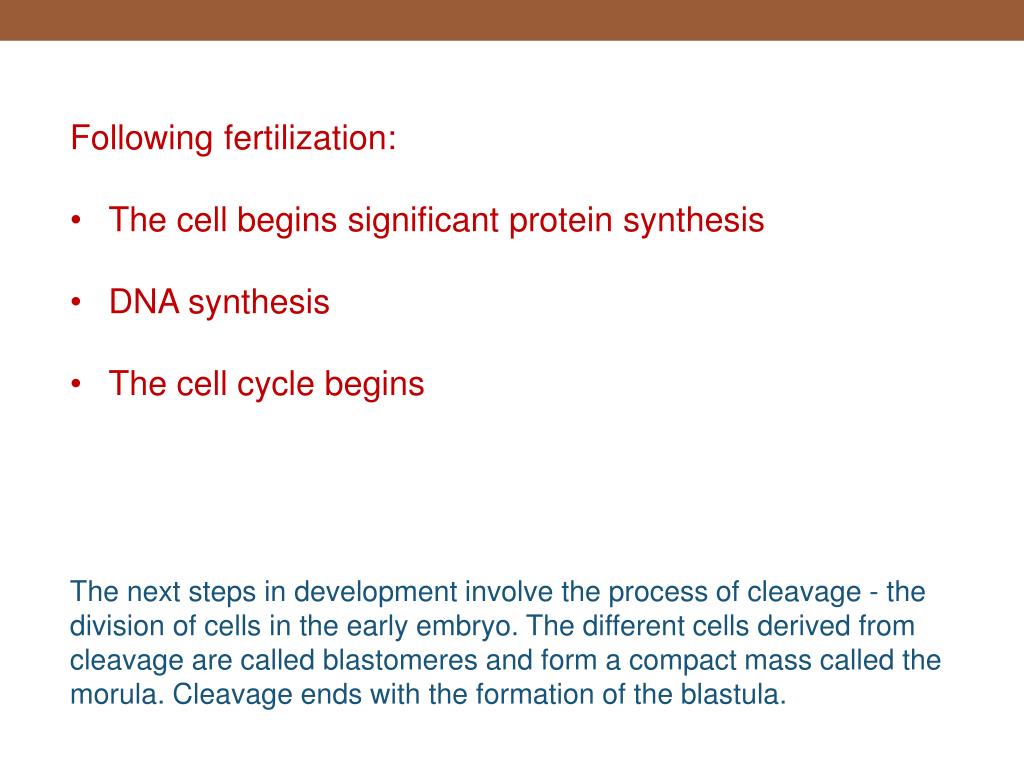 Following fertilization:

• The cell begins significant protein synthesis

• DNA synthesis

• The cell cycle begins

The next steps in development involve the process of cleavage - the division of cells in the early embryo. The different cells derived from cleavage are called blastomeres and form a compact mass called the morula. Cleavage ends with the formation of the blastula.